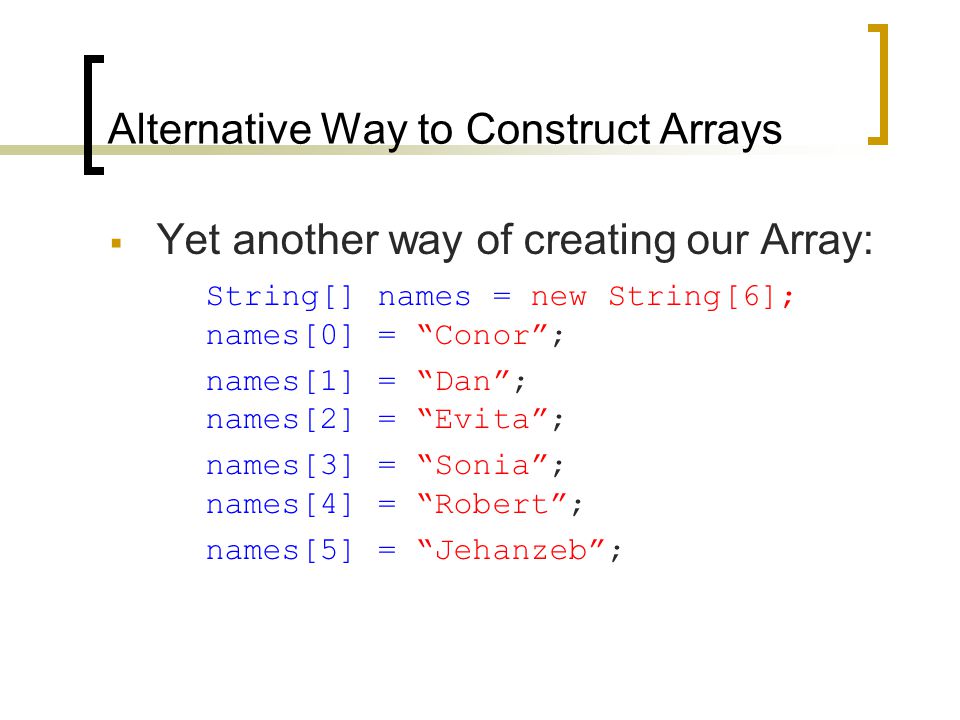 Alternative Way to Construct Arrays

▪ Yet another way of creating our Array:

String[] names = new String[6];
names[0] = “Conor”;
names[1] = “Dan”;
names[2] = “Evita”;
names[3] = “Sonia”;
names[4] = “Robert”;
names[5] = “Jehanzeb”;